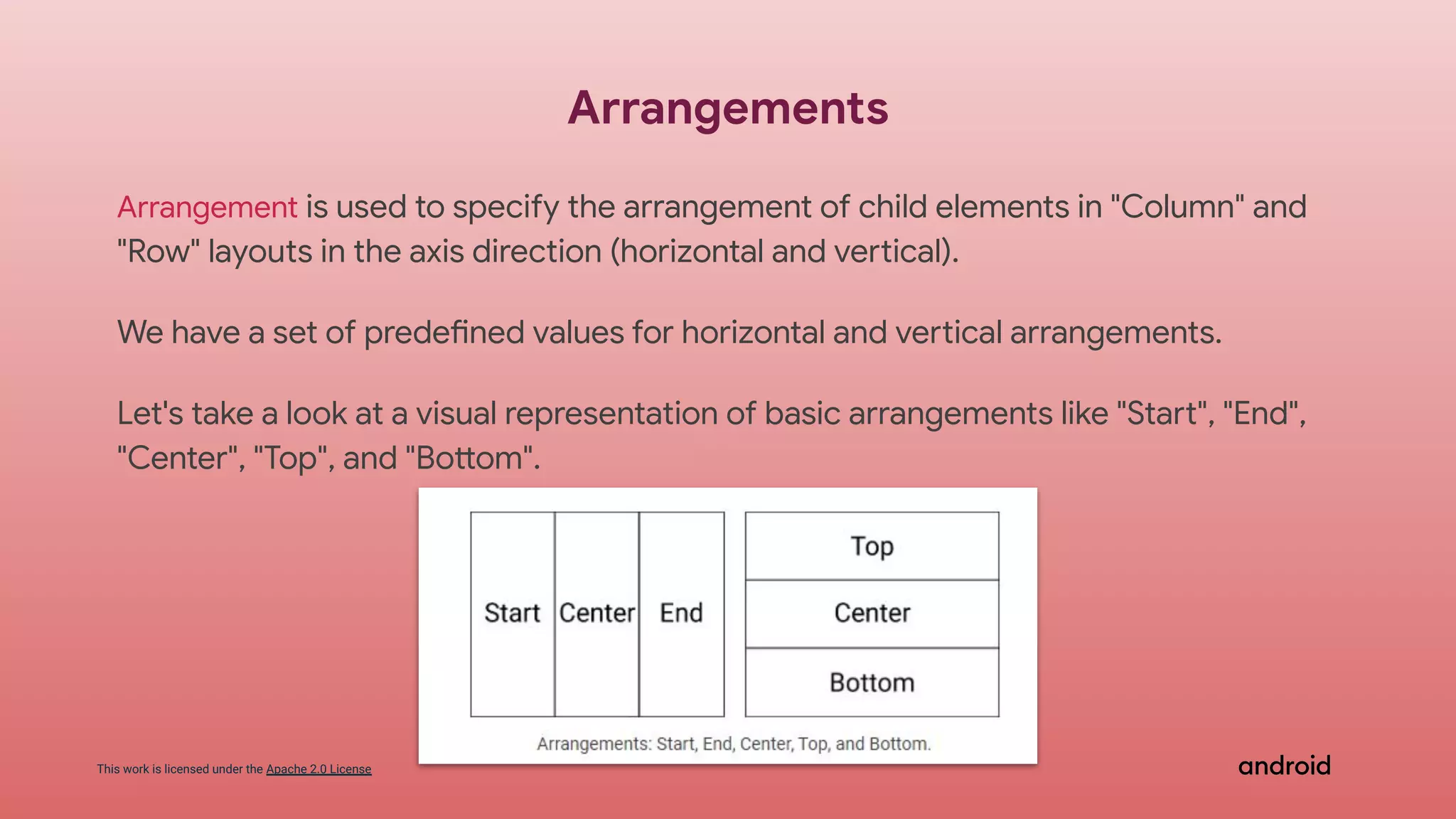 Arrangements

Arrangement is used to specify the arrangement of child elements in "Column" and "Row" layouts in the axis direction (horizontal and vertical).

We have a set of predefined values for horizontal and vertical arrangements.

Let's take a look at a visual representation of basic arrangements like "Start", "End", "Center", "Top", and "Bottom".

Start Center End

Top

Center

Bottom

Arrangements: Start, End, Center, Top, and Bottom.

This work is licensed under the Apache 2.0 License

android